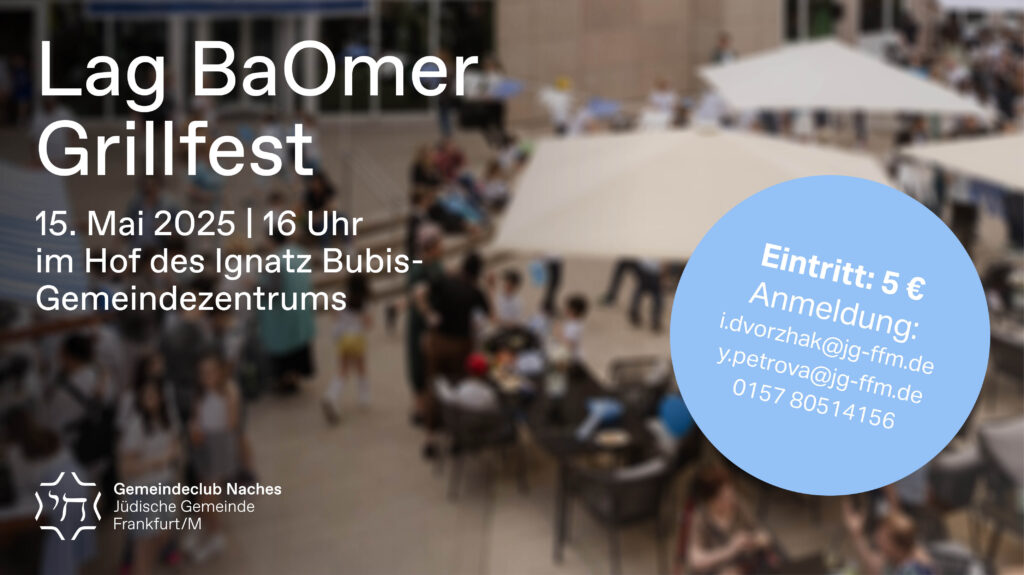 Lag BaOmer Grillfest

15. Mai 2025 | 16 Uhr
im Hof des Ignatz Bubis-Gemeindezentrums

Eintritt: 5 €
Anmeldung:
i.dvorzhak@jg-ffm.de
y.petrova@jg-ffm.de
0157 80514156

Gemeindeclub Naches
Jüdische Gemeinde
Frankfurt/M